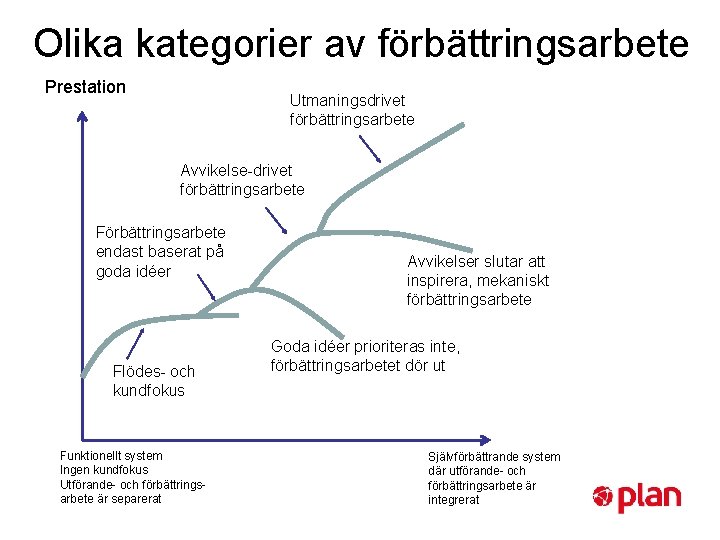 Olika kategorier av förbättringsarbete

Prestation

Utmaningsdrivet förbättringsarbete

Avvikelse-drivet förbättringsarbete

Förbättringsarbete endast baserat på goda idéer

Avvikelser slutar att inspirera, mekaniskt förbättringsarbete

Goda idéer prioriteras inte, förbättringsarbetet dör ut

Flödes- och kundfokus

Funktionellt system
Ingen kundfokus
Utförande- och förbättringsarbete är separerat

Självförbättrande system där utförande- och förbättringsarbete är integrerat

plan